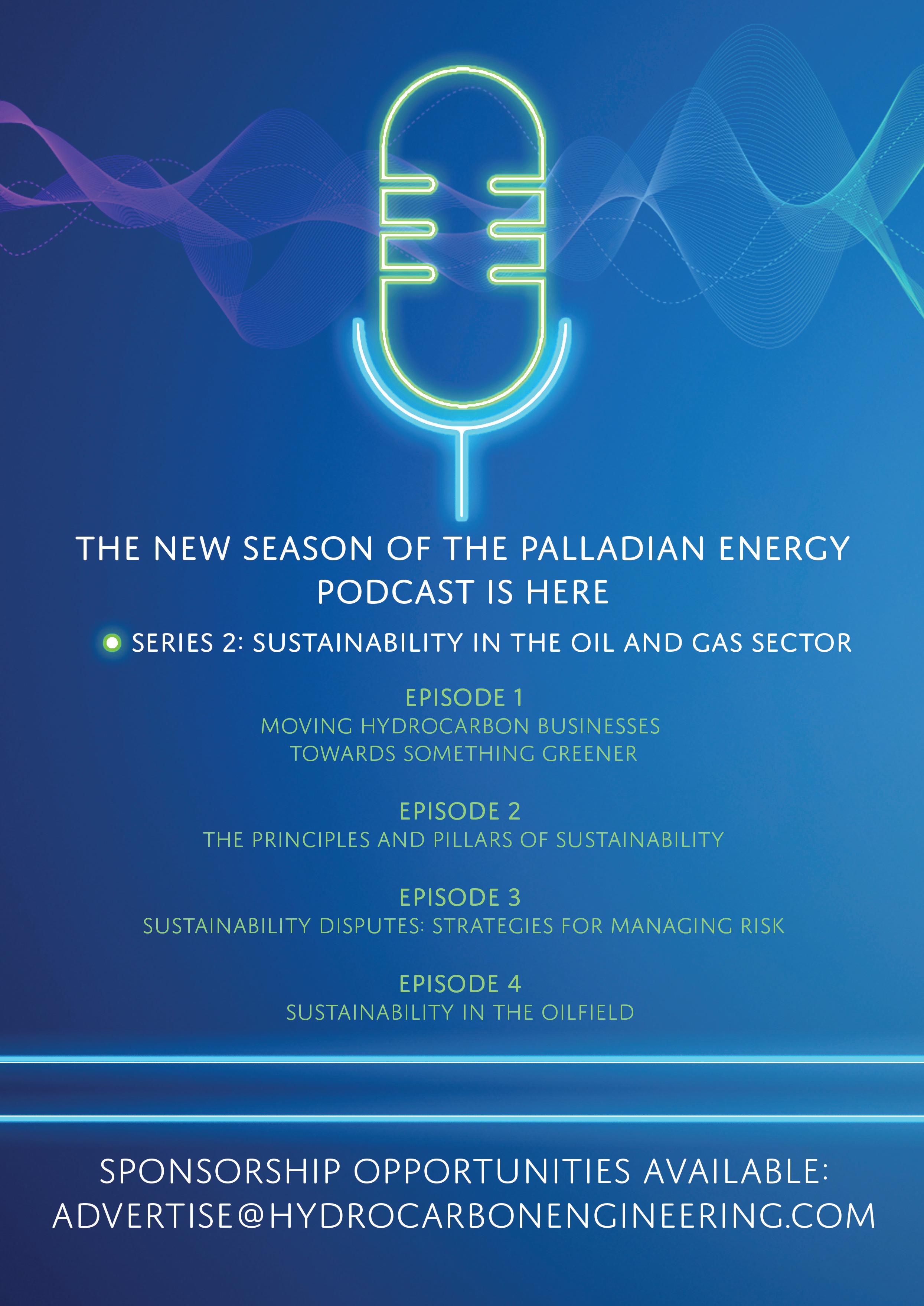 THE NEW SEASON OF THE PALLADIAN ENERGY PODCAST IS HERE

SERIES 2: SUSTAINABILITY IN THE OIL AND GAS SECTOR

EPISODE 1
MOVING HYDROCARBON BUSINESSES TOWARDS SOMETHING GREENER

EPISODE 2
THE PRINCIPLES AND PILLARS OF SUSTAINABILITY

EPISODE 3
SUSTAINABILITY DISPUTES: STRATEGIES FOR MANAGING RISK

EPISODE 4
SUSTAINABILITY IN THE OILFIELD

SPONSORSHIP OPPORTUNITIES AVAILABLE:
ADVERTISE@HYDROCARBONENGINEERING.COM